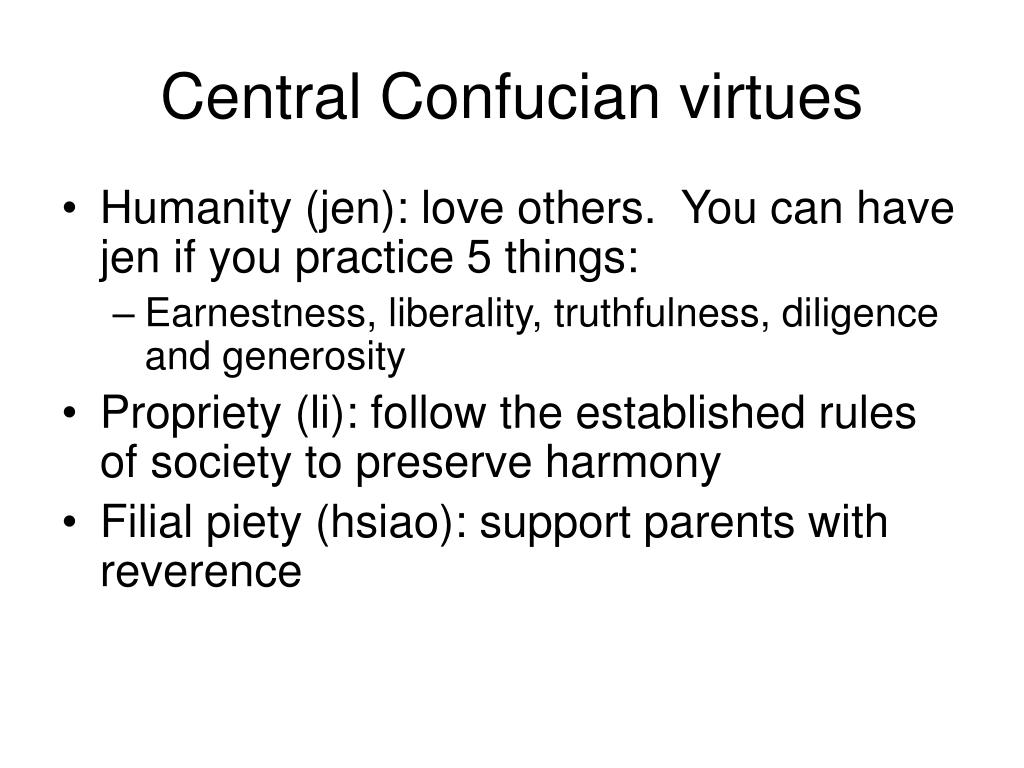 Central Confucian virtues

• Humanity (jen): love others. You can have jen if you practice 5 things:
– Earnestness, liberality, truthfulness, diligence and generosity
• Propriety (li): follow the established rules of society to preserve harmony
• Filial piety (hsiao): support parents with reverence